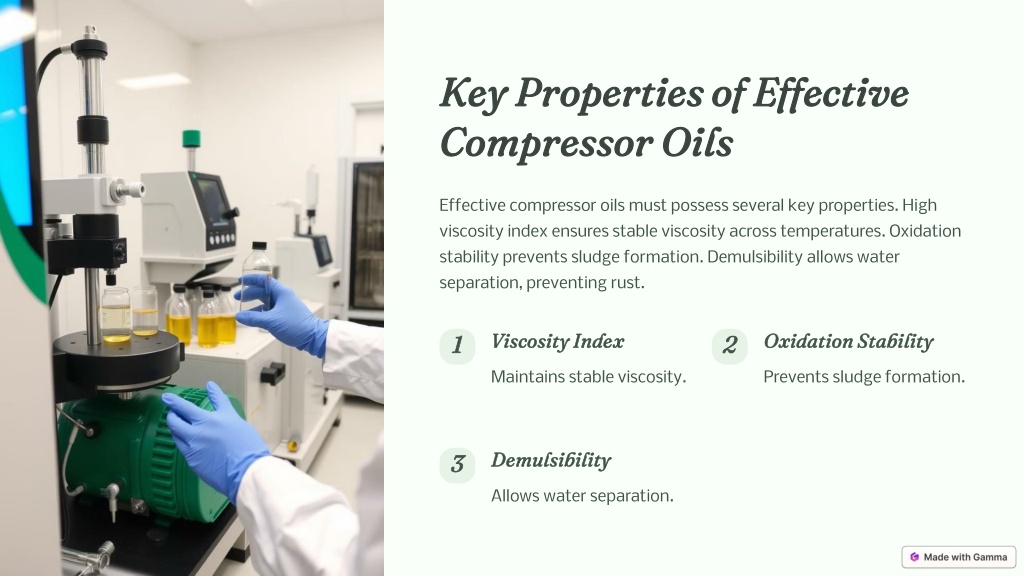 Key Properties of Effective Compressor Oils

Effective compressor oils must possess several key properties. High viscosity index ensures stable viscosity across temperatures. Oxidation stability prevents sludge formation. Demulsibility allows water separation, preventing rust.

1 Viscosity Index

Maintains stable viscosity.

2 Oxidation Stability

Prevents sludge formation.

3 Demulsibility

Allows water separation.

Made with Gamma